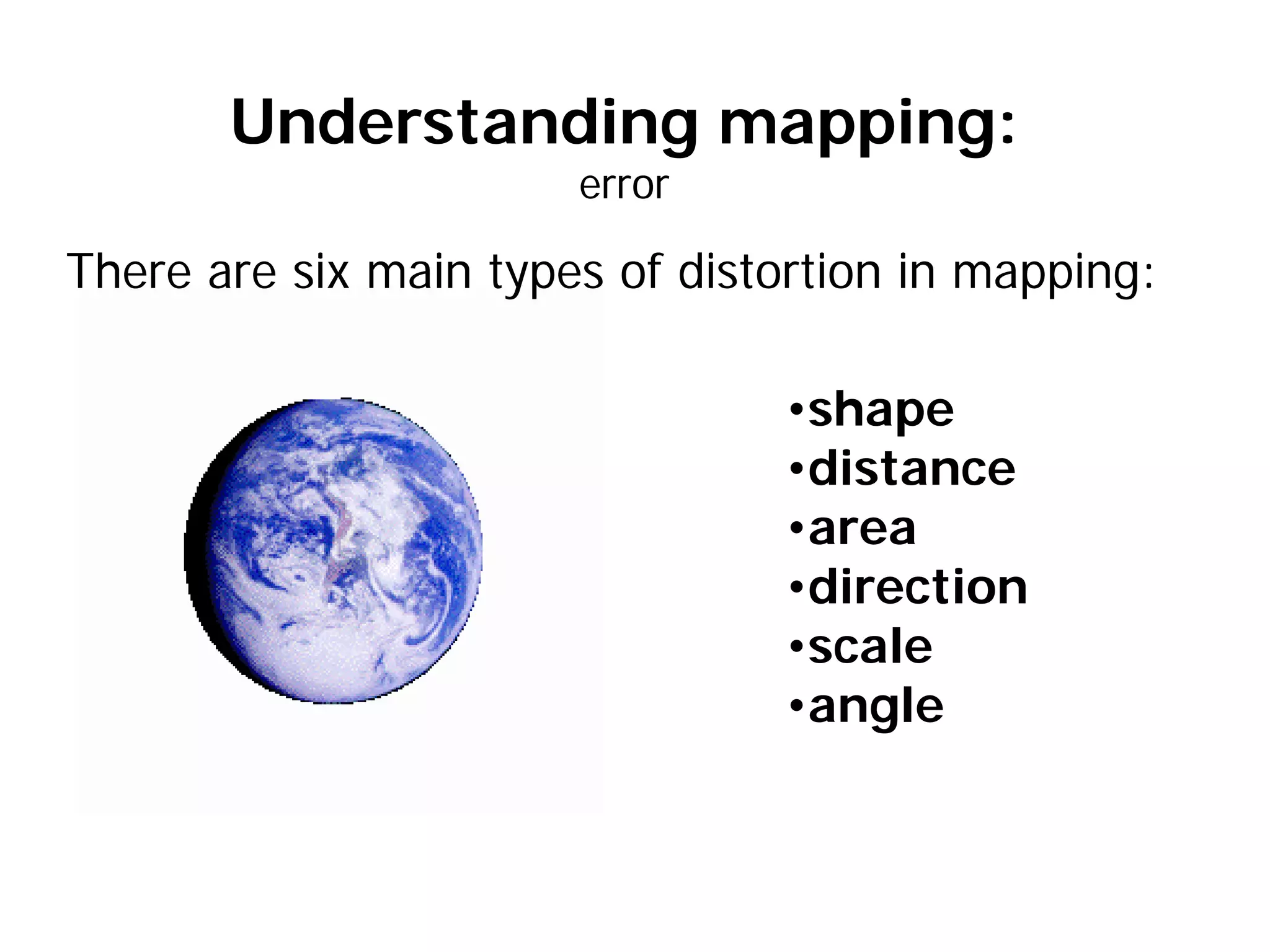 Understanding mapping:
error

There are six main types of distortion in mapping:

•shape
•distance
•area
•direction
•scale
•angle